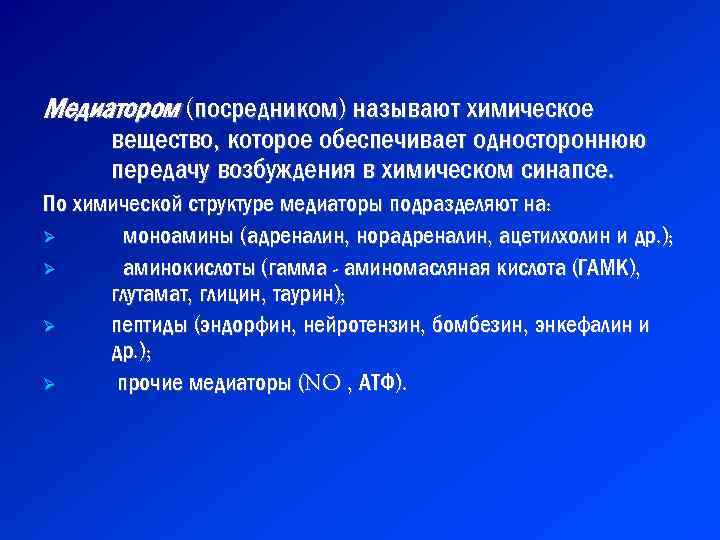 Медиатором (посредником) называют химическое вещество, которое обеспечивает одностороннюю передачу возбуждения в химическом синапсе.

По химической структуре медиаторы подразделяют на:

➢ моноамины (адреналин, норадреналин, ацетилхолин и др.);

➢ аминокислоты (гамма - аминомасляная кислота (ГАМК), глутамат, глицин, таурин);

➢ пептиды (эндорфин, нейротензин, бомбезин, энкефалин и др.);

➢ прочие медиаторы (NO , АТФ).